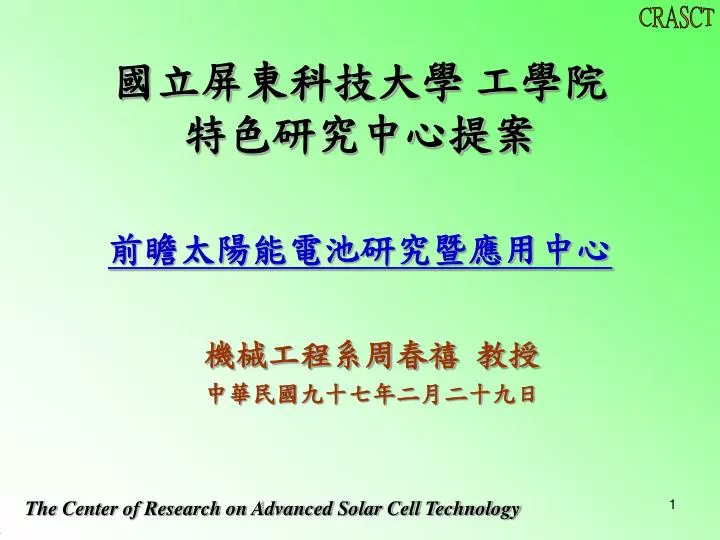 CRASCT

國立屏東科技大學 工學院
特色研究中心提案

前瞻太陽能電池研究暨應用中心

機械工程系周春禧 教授
中華民國九十七年二月二十九日

The Center of Research on Advanced Solar Cell Technology

1